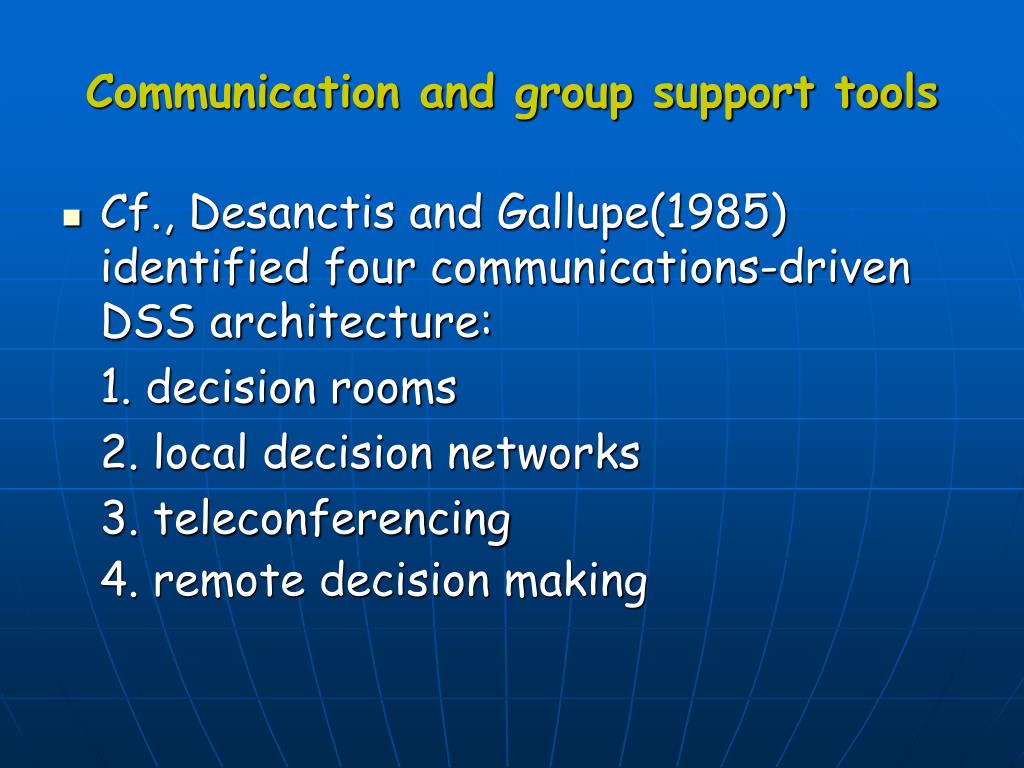 Communication and group support tools

Cf., Desanctis and Gallupe(1985) identified four communications-driven DSS architecture:

1. decision rooms

2. local decision networks

3. teleconferencing

4. remote decision making